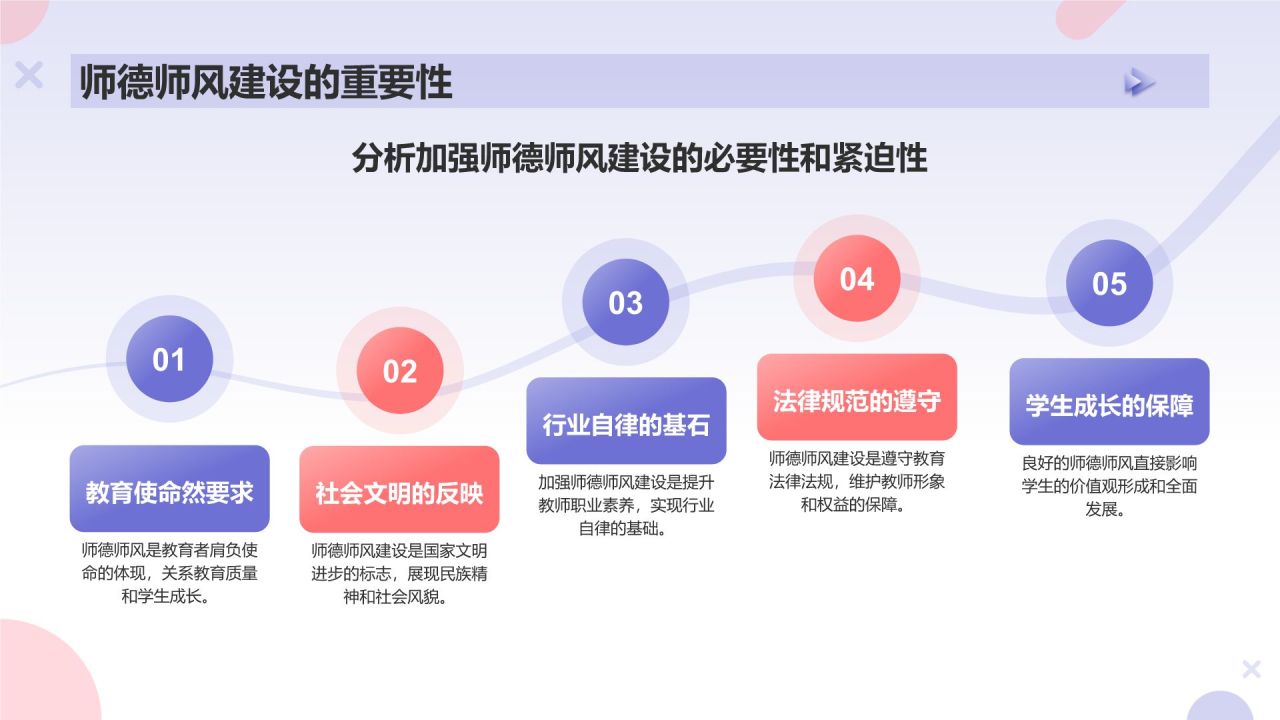 师德师风建设的重要性

分析加强师德师风建设的必要性和紧迫性

01

教育使命然要求

师德师风是教育者肩负使命的体现，关系教育质量和学生成长。

02

社会文明的反映

师德师风建设是国家文明进步的标志，展现民族精神和社会风貌。

03

行业自律的基石

加强师德师风建设是提升教师职业素养，实现行业自律的基础。

04

法律规范的遵守

师德师风建设是遵守教育法律法规，维护教师形象和权益的保障。

05

学生成长的保障

良好的师德师风直接影响学生的价值观形成和全面发展。